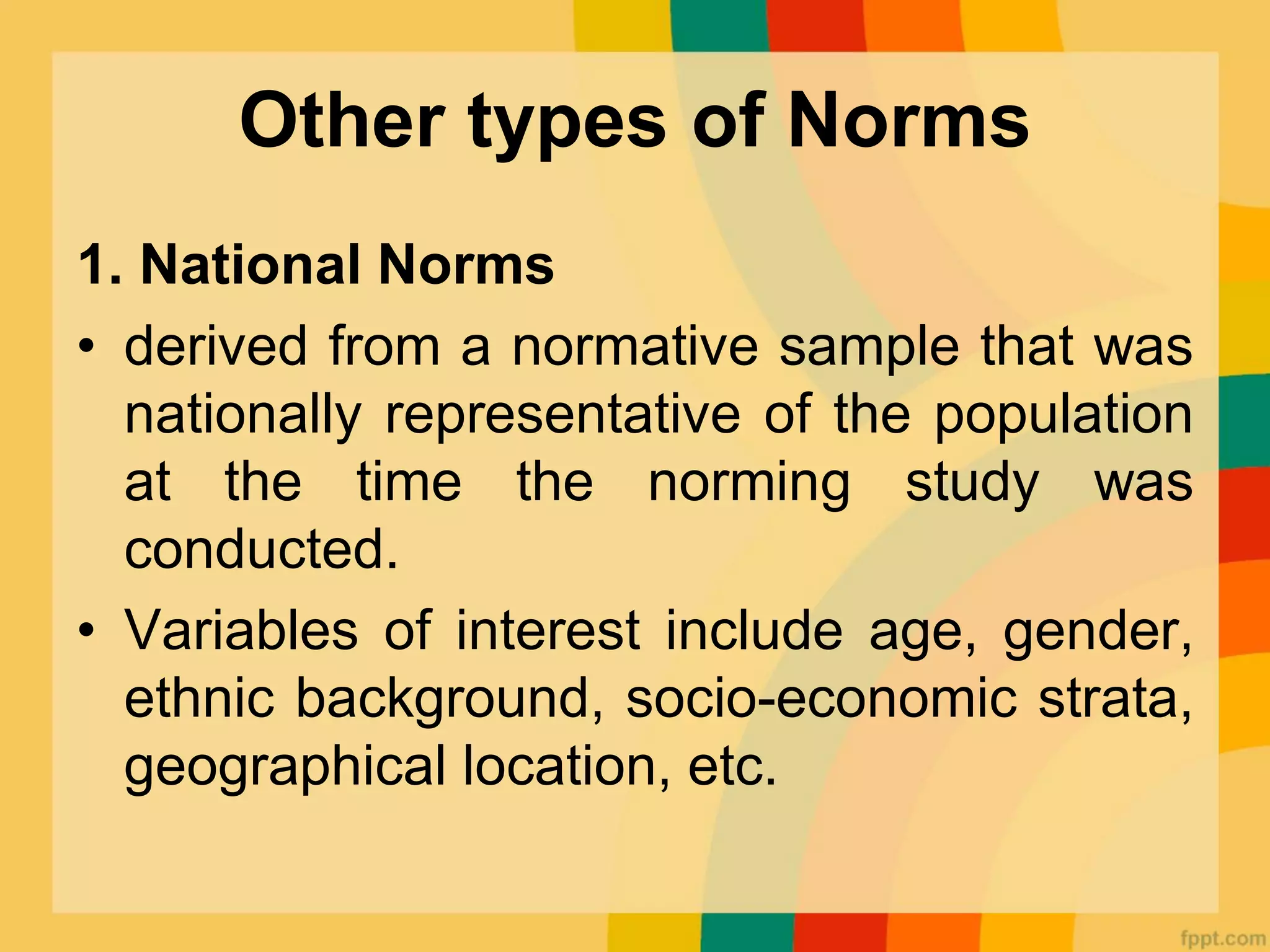 Other types of Norms

1. National Norms

• derived from a normative sample that was nationally representative of the population at the time the norming study was conducted.

• Variables of interest include age, gender, ethnic background, socio-economic strata, geographical location, etc.

fppt.com